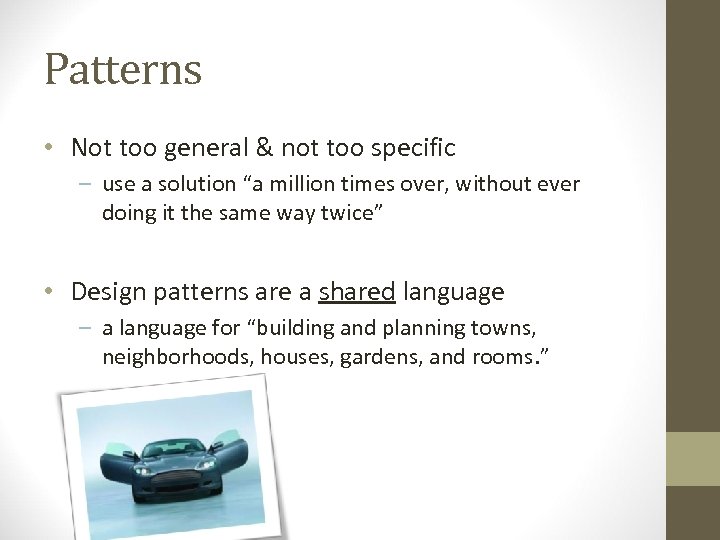 Patterns

• Not too general & not too specific
  – use a solution “a million times over, without ever doing it the same way twice”

• Design patterns are a shared language
  – a language for “building and planning towns, neighborhoods, houses, gardens, and rooms.”